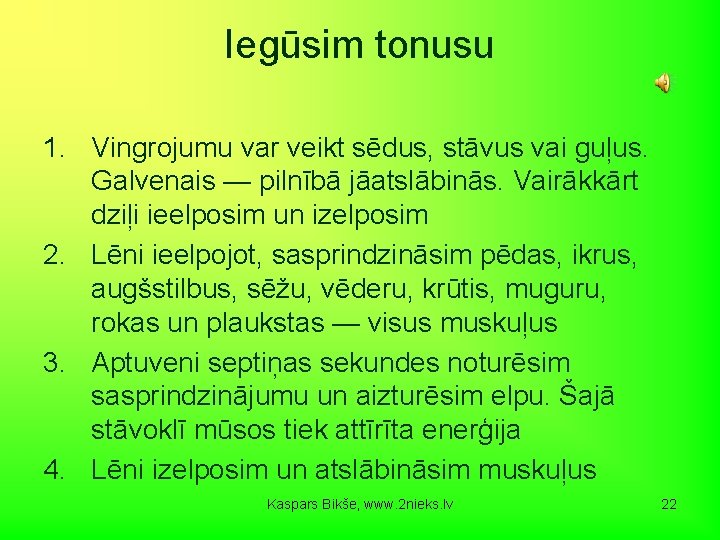 Iegūsim tonusu

1. Vingrojumu var veikt sēdus, stāvus vai guļus. Galvenais — pilnībā jāatslābinās. Vairākkārt dziļi ieelposim un izelposim
2. Lēni ieelpojot, sasprindzināsim pēdas, ikrus, augšstilbus, sēžu, vēderu, krūtis, muguru, rokas un plaukstas — visus muskuļus
3. Aptuveni septiņas sekundes noturēsim sasprindzinājumu un aizturēsim elpu. Šajā stāvoklī mūsos tiek attīrīta enerģija
4. Lēni izelposim un atslābināsim muskuļus

Kaspars Bikše, www.2nieks.lv

22